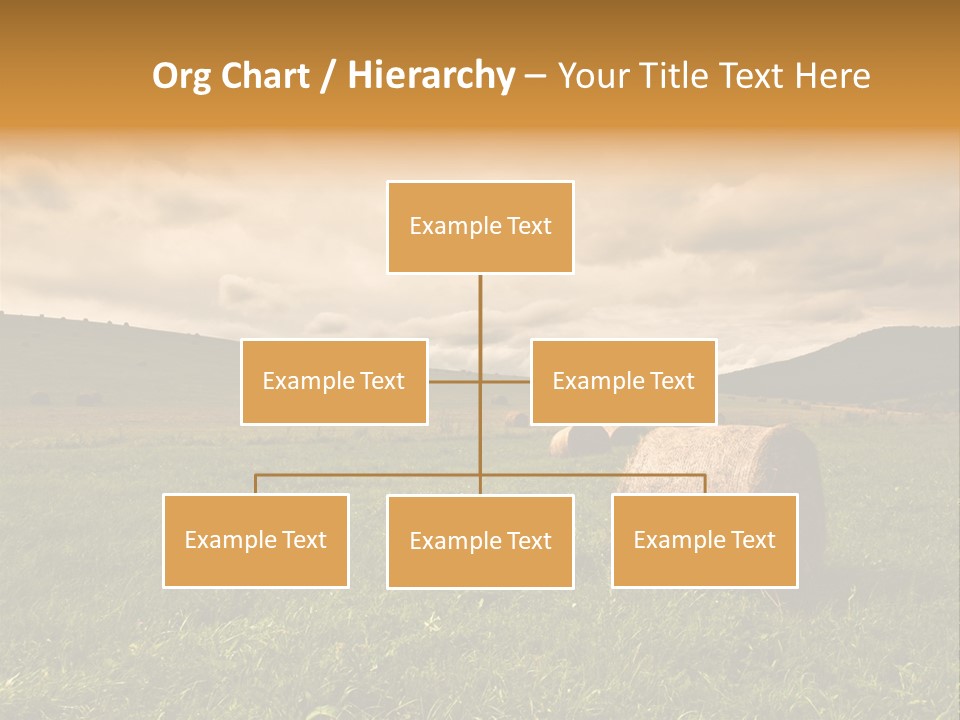 Org Chart / Hierarchy – Your Title Text Here

Example Text

Example Text

Example Text

Example Text

Example Text

Example Text